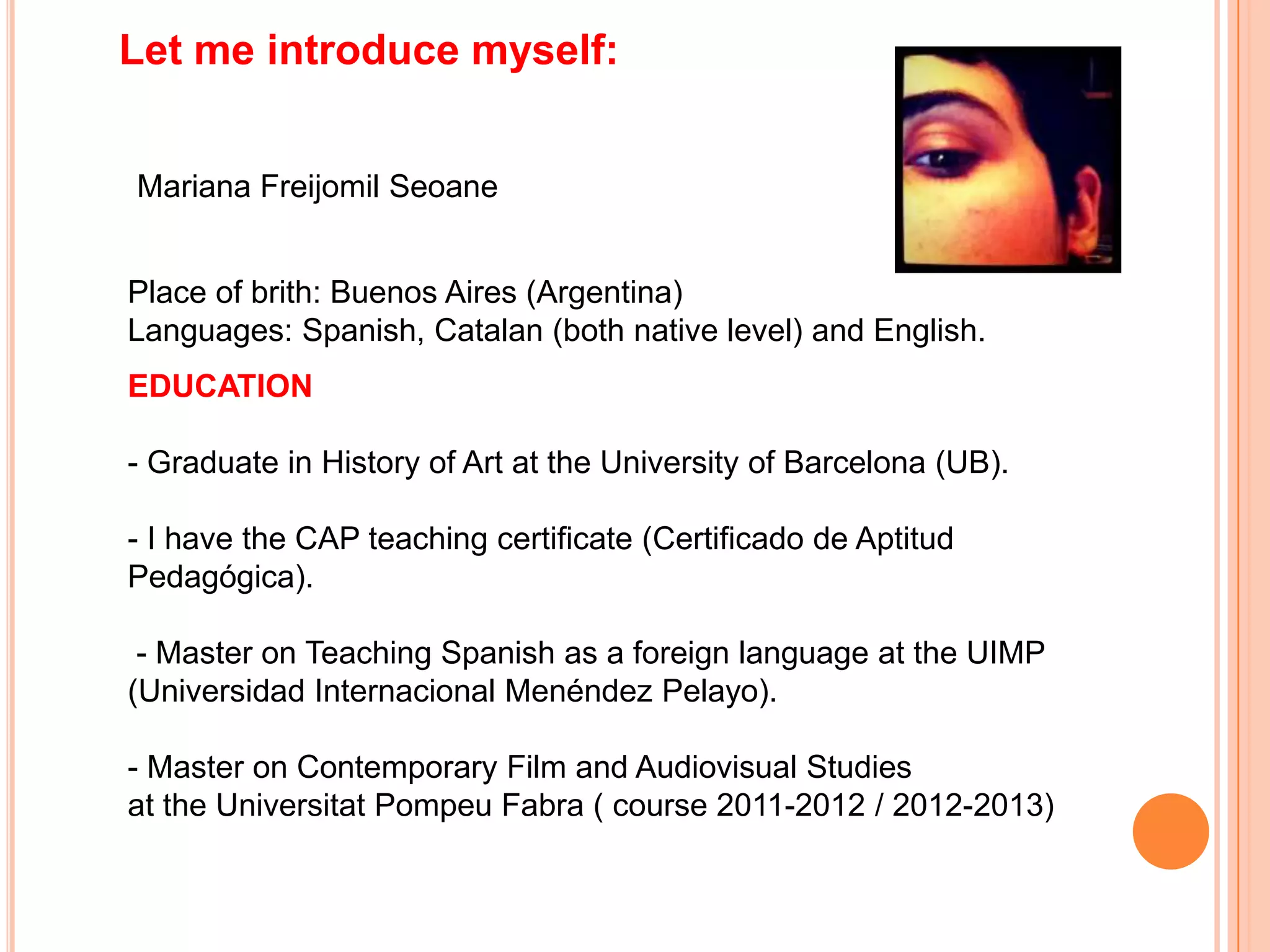 Let me introduce myself:

Mariana Freijomil Seoane

Place of brith: Buenos Aires (Argentina)
Languages: Spanish, Catalan (both native level) and English.

EDUCATION

- Graduate in History of Art at the University of Barcelona (UB).

- I have the CAP teaching certificate (Certificado de Aptitud Pedagógica).

- Master on Teaching Spanish as a foreign language at the UIMP (Universidad Internacional Menéndez Pelayo).

- Master on Contemporary Film and Audiovisual Studies at the Universitat Pompeu Fabra ( course 2011-2012 / 2012-2013)